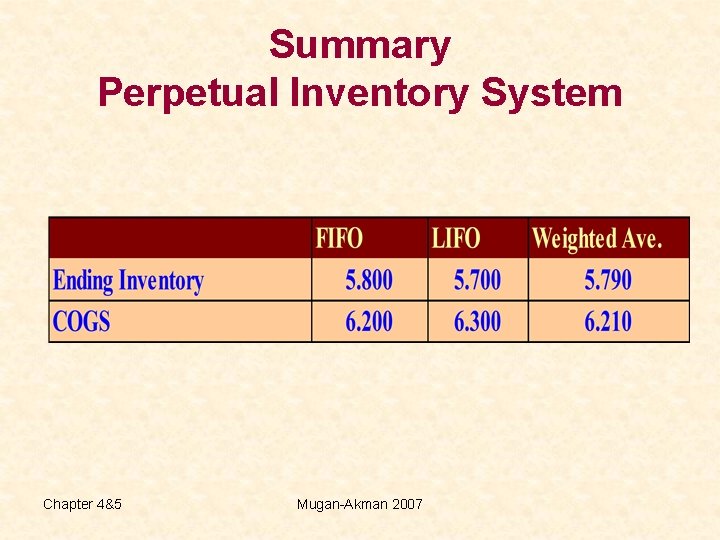 Summary
Perpetual Inventory System

| | FIFO | LIFO | Weighted Ave. |
|---|---|---|---|
| Ending Inventory | 5.800 | 5.700 | 5.790 |
| COGS | 6.200 | 6.300 | 6.210 |

Chapter 4&5

Mugan-Akman 2007